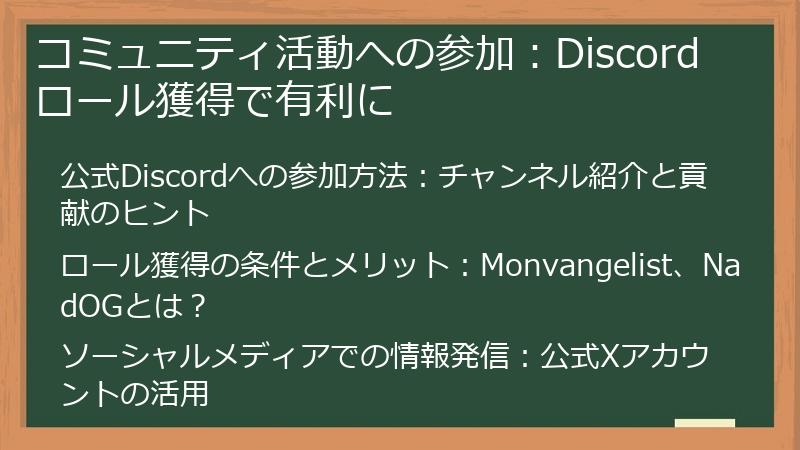 コミュニティ活動への参加：Discordロール獲得で有利に

公式Discordへの参加方法：チャンネル紹介と貢献のヒント

ロール獲得の条件とメリット：Monvangelist、NadOGとは？

ソーシャルメディアでの情報発信：公式Xアカウントの活用